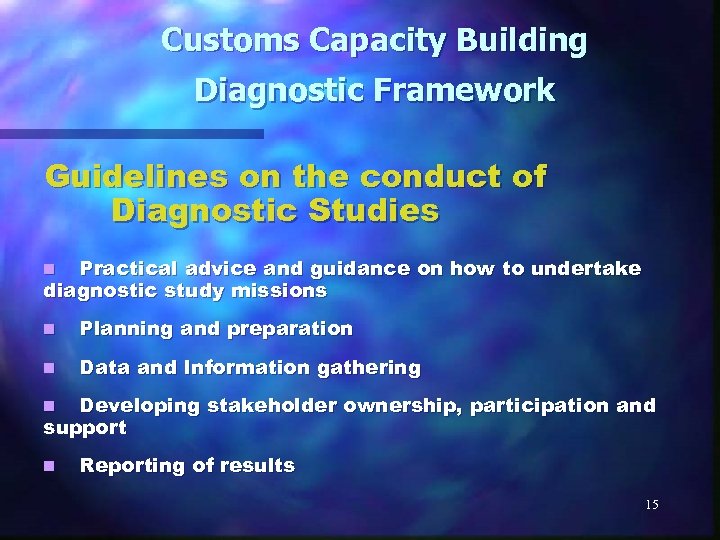 Customs Capacity Building
Diagnostic Framework

Guidelines on the conduct of Diagnostic Studies

- Practical advice and guidance on how to undertake diagnostic study missions
- Planning and preparation
- Data and Information gathering
- Developing stakeholder ownership, participation and support
- Reporting of results

15